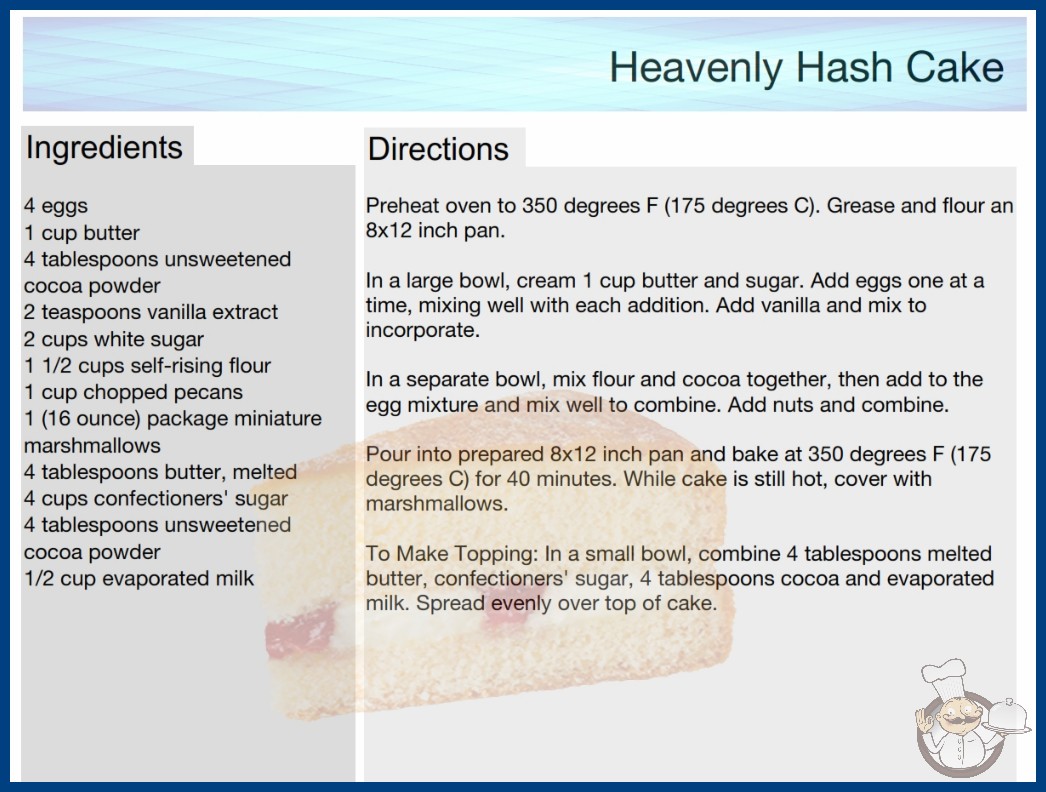 Heavenly Hash Cake

Ingredients

4 eggs
1 cup butter
4 tablespoons unsweetened cocoa powder
2 teaspoons vanilla extract
2 cups white sugar
1 1/2 cups self-rising flour
1 cup chopped pecans
1 (16 ounce) package miniature marshmallows
4 tablespoons butter, melted
4 cups confectioners' sugar
4 tablespoons unsweetened cocoa powder
1/2 cup evaporated milk

Directions

Preheat oven to 350 degrees F (175 degrees C). Grease and flour an 8x12 inch pan.

In a large bowl, cream 1 cup butter and sugar. Add eggs one at a time, mixing well with each addition. Add vanilla and mix to incorporate.

In a separate bowl, mix flour and cocoa together, then add to the egg mixture and mix well to combine. Add nuts and combine.

Pour into prepared 8x12 inch pan and bake at 350 degrees F (175 degrees C) for 40 minutes. While cake is still hot, cover with marshmallows.

To Make Topping: In a small bowl, combine 4 tablespoons melted butter, confectioners' sugar, 4 tablespoons cocoa and evaporated milk. Spread evenly over top of cake.